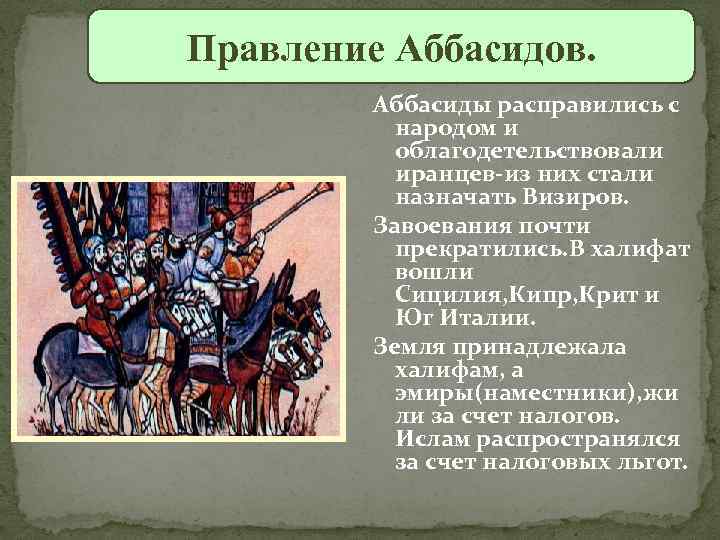 Правление Аббасидов.

Аббасиды расправились с народом и облагодетельствовали иранцев-из них стали назначать Визиров.

Завоевания почти прекратились.В халифат вошли Сицилия,Кипр,Крит и Юг Италии.

Земля принадлежала халифам, а эмиры(наместники),жили за счет налогов. Ислам распространялся за счет налоговых льгот.